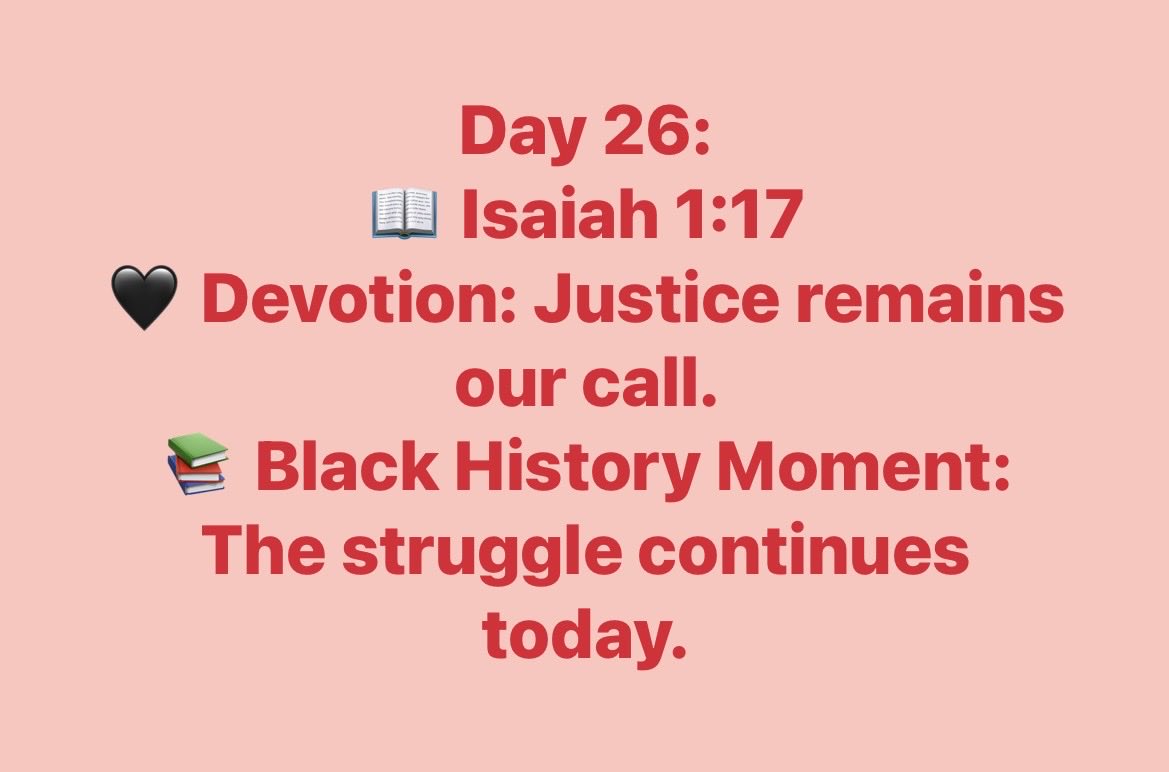 Day 26:
📖 Isaiah 1:17
🖤 Devotion: Justice remains our call.
📚 Black History Moment: The struggle continues today.